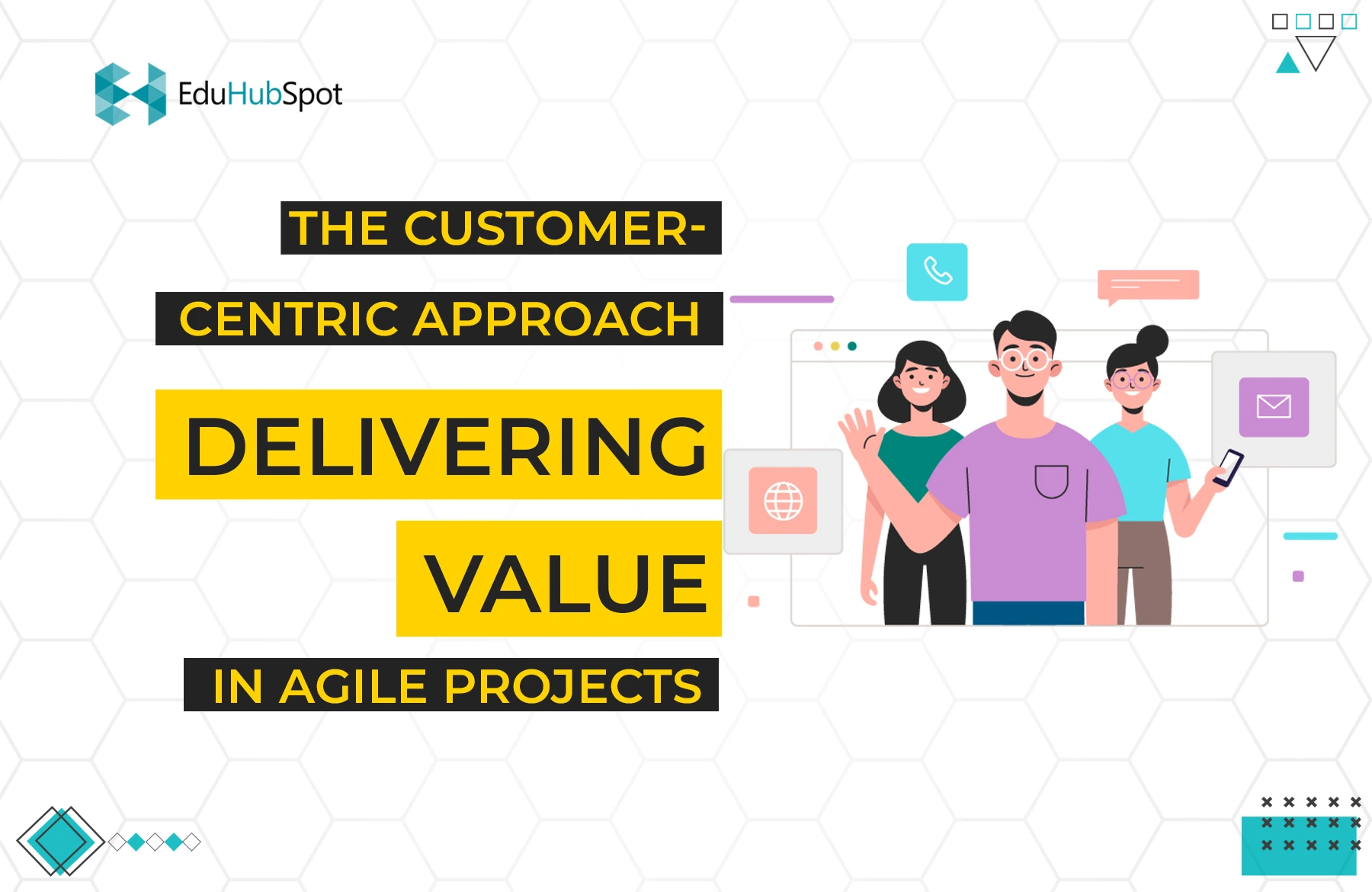 EduHubSpot

THE CUSTOMER-CENTRIC APPROACH

DELIVERING VALUE

IN AGILE PROJECTS